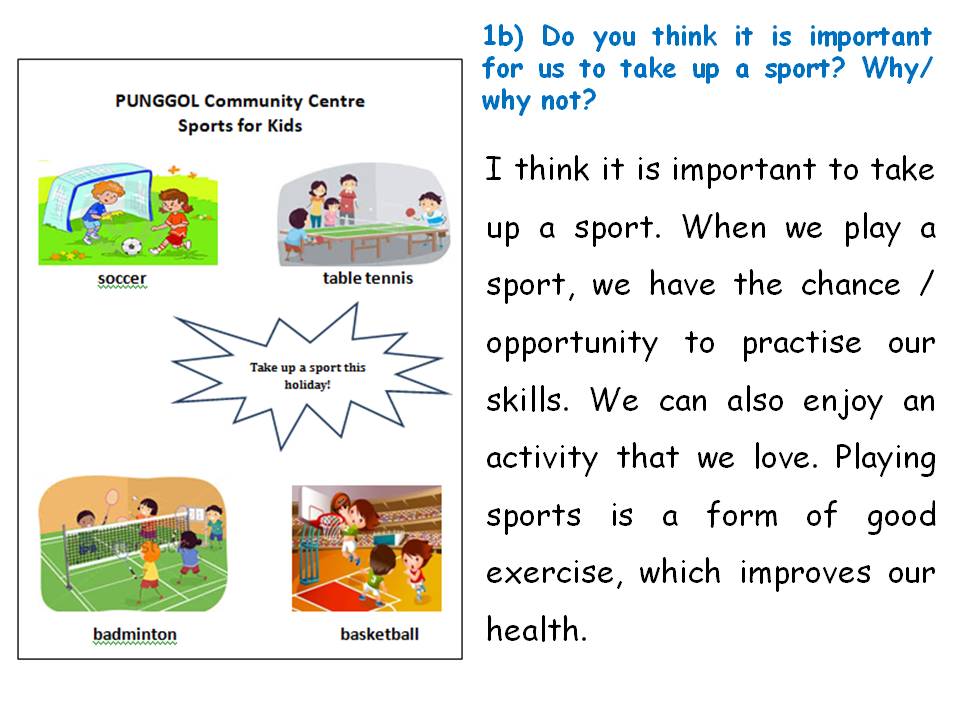 PUNGGOL Community Centre
Sports for Kids

soccer

table tennis

Take up a sport this holiday!

badminton

basketball

1b) Do you think it is important for us to take up a sport? Why/ why not?

I think it is important to take up a sport. When we play a sport, we have the chance / opportunity to practise our skills. We can also enjoy an activity that we love. Playing sports is a form of good exercise, which improves our health.